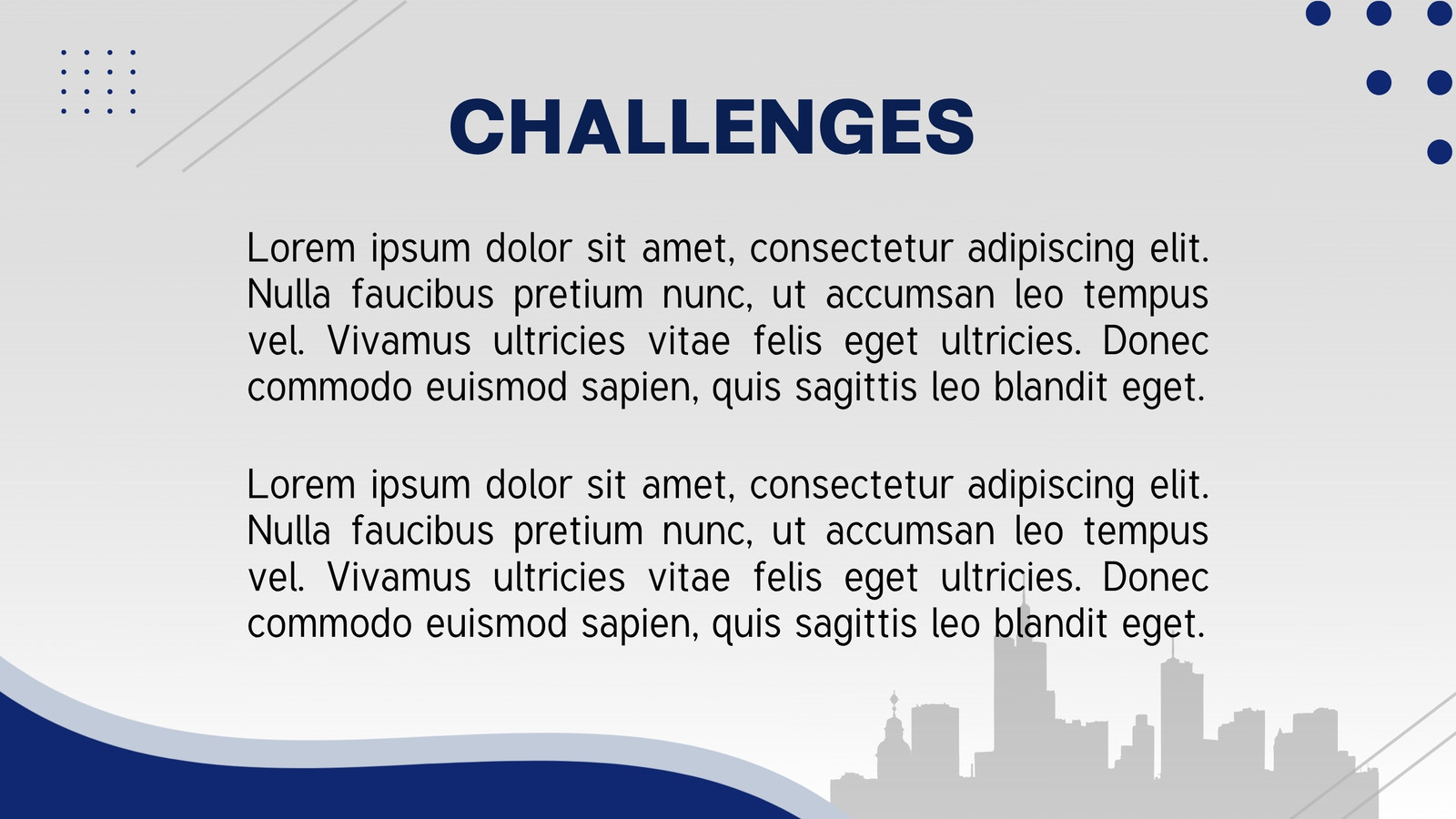 CHALLENGES

Lorem ipsum dolor sit amet, consectetur adipiscing elit. Nulla faucibus pretium nunc, ut accumsan leo tempus vel. Vivamus ultricies vitae felis eget ultricies. Donec commodo euismod sapien, quis sagittis leo blandit eget.

Lorem ipsum dolor sit amet, consectetur adipiscing elit. Nulla faucibus pretium nunc, ut accumsan leo tempus vel. Vivamus ultricies vitae felis eget ultricies. Donec commodo euismod sapien, quis sagittis leo blandit eget.